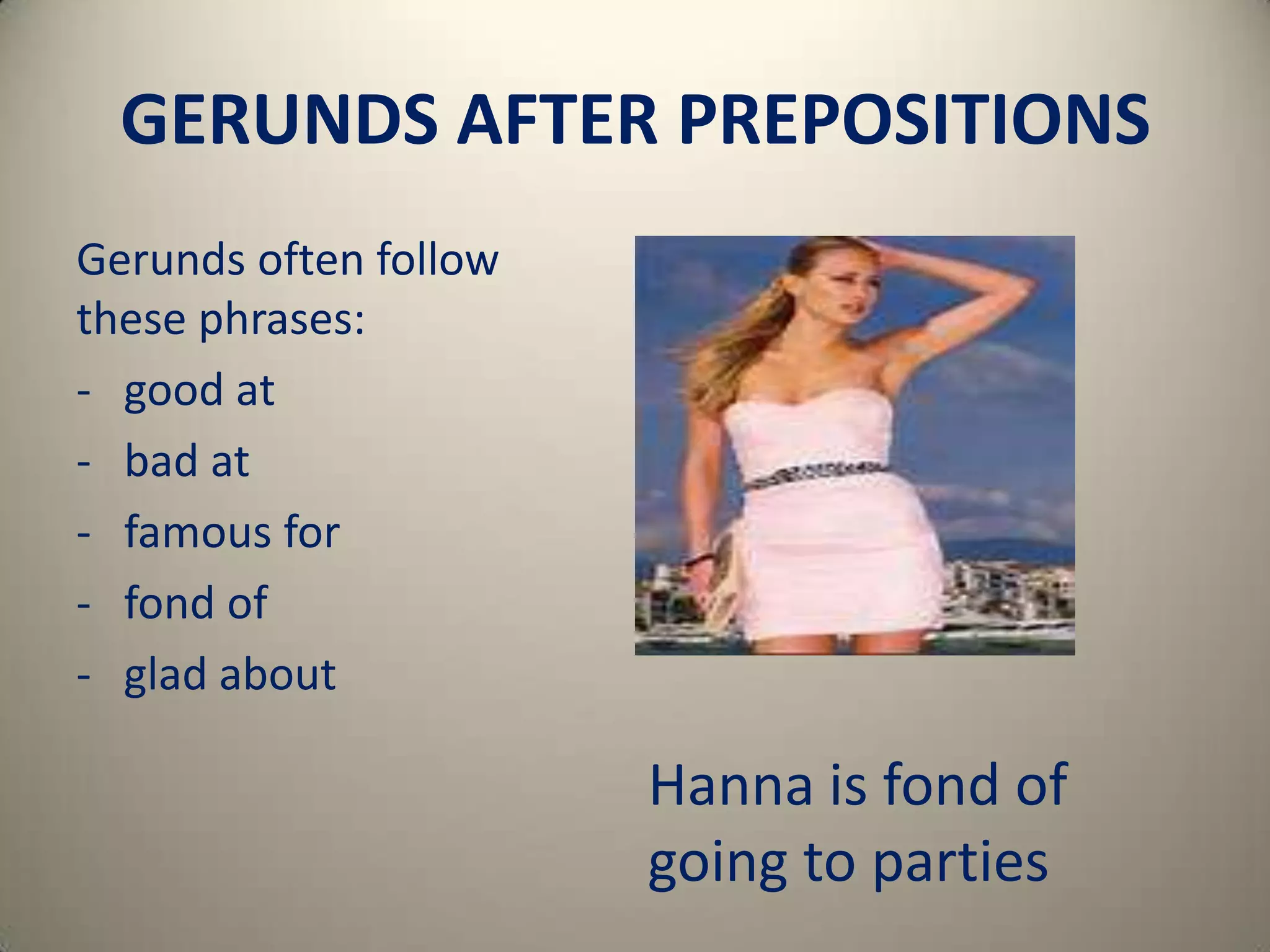 GERUNDS AFTER PREPOSITIONS

Gerunds often follow these phrases:
- good at
- bad at
- famous for
- fond of
- glad about

Hanna is fond of going to parties